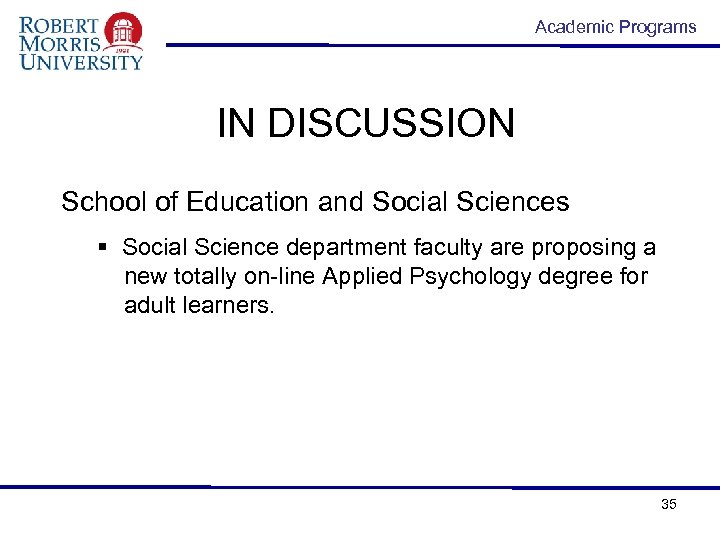 ROBERT MORRIS UNIVERSITY
1921

Academic Programs

IN DISCUSSION

School of Education and Social Sciences

▪ Social Science department faculty are proposing a new totally on-line Applied Psychology degree for adult learners.

35